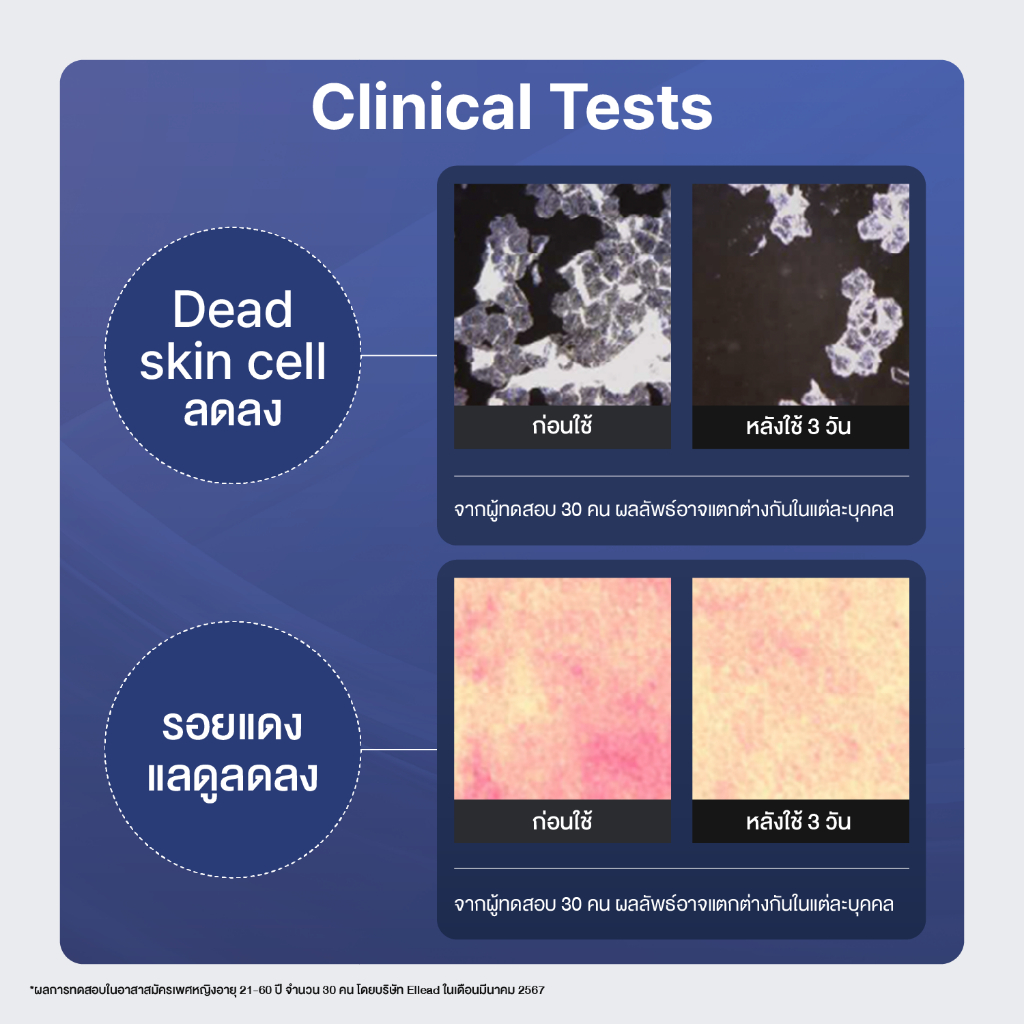 Clinical Tests

Dead skin cell ลดลง

ก่อนใช้

หลังใช้ 3 วัน

จากผู้ทดสอบ 30 คน ผลลัพธ์อาจแตกต่างกันในแต่ละบุคคล

รอยแดง แลดูลดลง

ก่อนใช้

หลังใช้ 3 วัน

จากผู้ทดสอบ 30 คน ผลลัพธ์อาจแตกต่างกันในแต่ละบุคคล

*ผลการทดสอบในอาสาสมัครเพศหญิงอายุ 21-60 ปี จำนวน 30 คน โดยบริษัท Ellead ในเดือนมีนาคม 2567